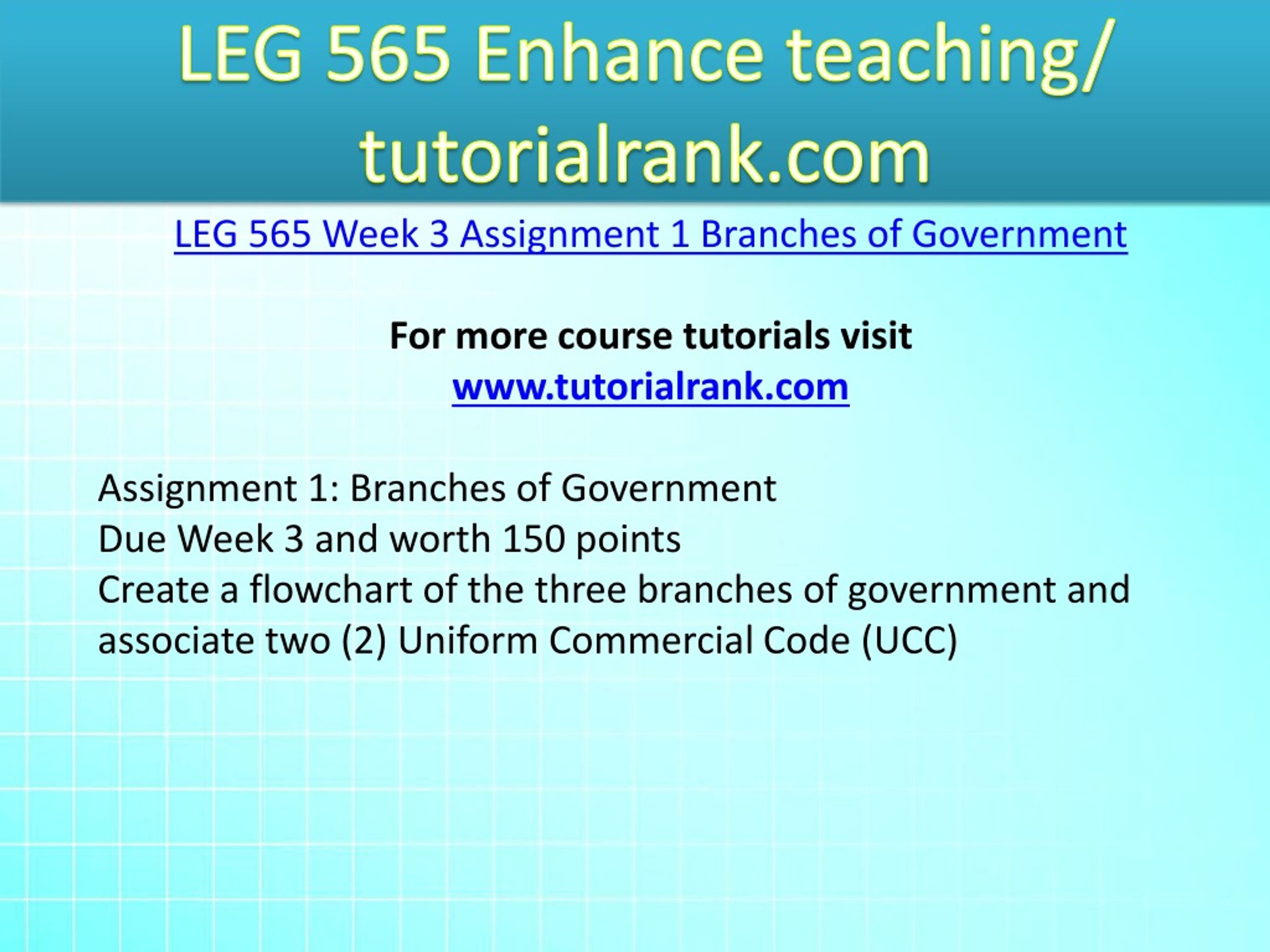 LEG 565 Enhance teaching/ tutorialrank.com

LEG 565 Week 3 Assignment 1 Branches of Government

For more course tutorials visit
www.tutorialrank.com

Assignment 1: Branches of Government
Due Week 3 and worth 150 points
Create a flowchart of the three branches of government and associate two (2) Uniform Commercial Code (UCC)